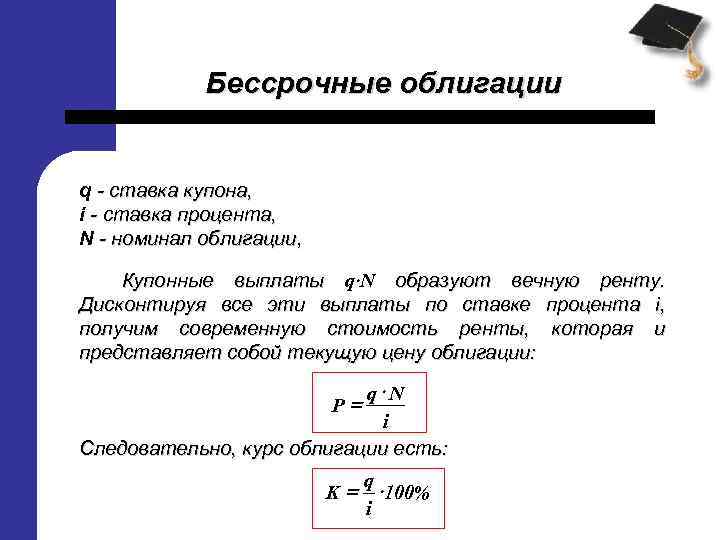 Бессрочные облигации

q - ставка купона,
i - ставка процента,
N - номинал облигации,

Купонные выплаты $q \cdot N$ образуют вечную ренту. Дисконтируя все эти выплаты по ставке процента i, получим современную стоимость ренты, которая и представляет собой текущую цену облигации:

$P = \frac{q \cdot N}{i}$

Следовательно, курс облигации есть:

$K = \frac{q}{i} \cdot 100\%$